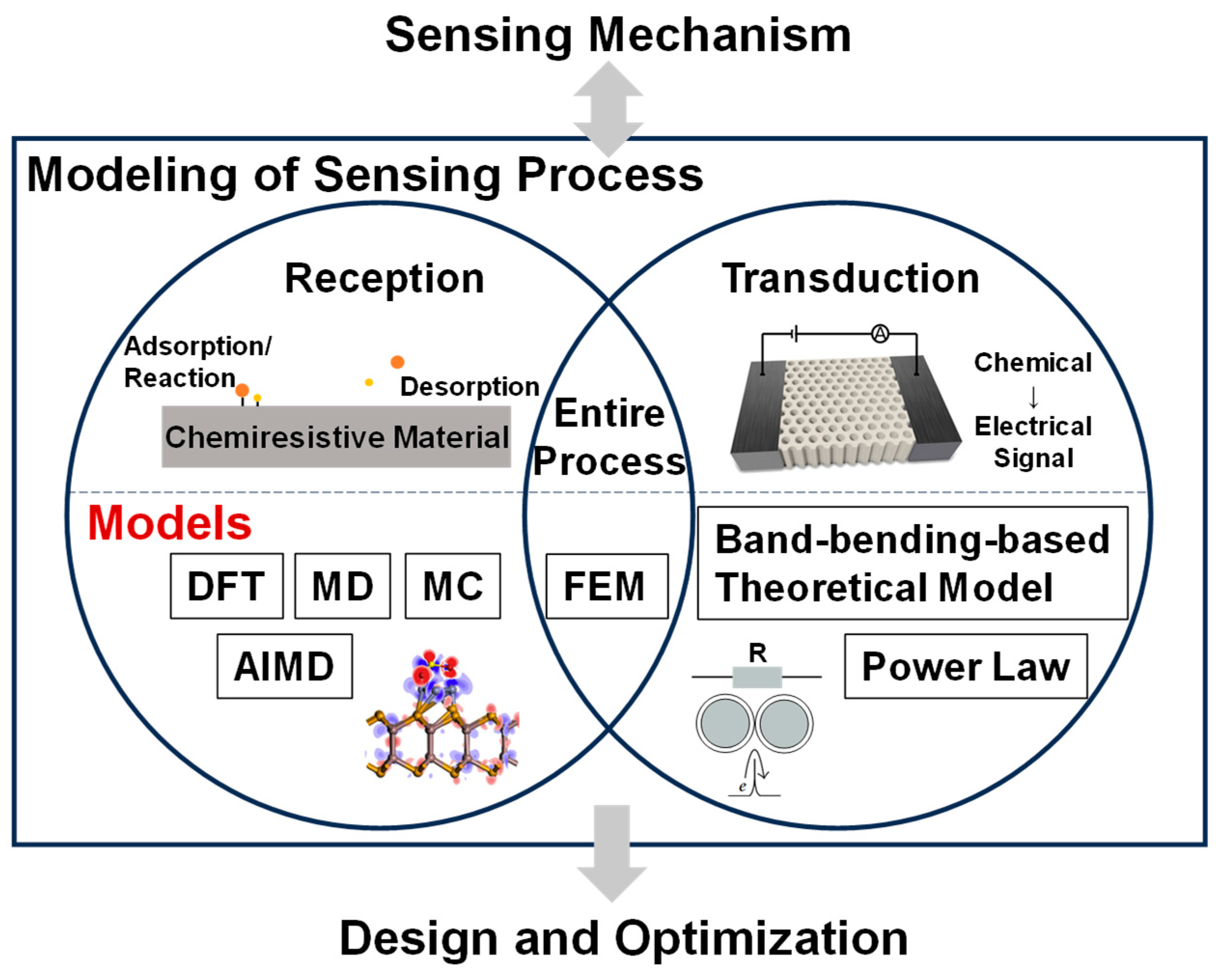 Sensing Mechanism

Modeling of Sensing Process

Reception

Adsorption/ Reaction

Desorption

Chemiresistive Material

Entire Process

Transduction

A

Chemical
↓
Electrical Signal

Models

DFT

MD

MC

AIMD

FEM

Band-bending-based Theoretical Model

R

Power Law

e

Design and Optimization